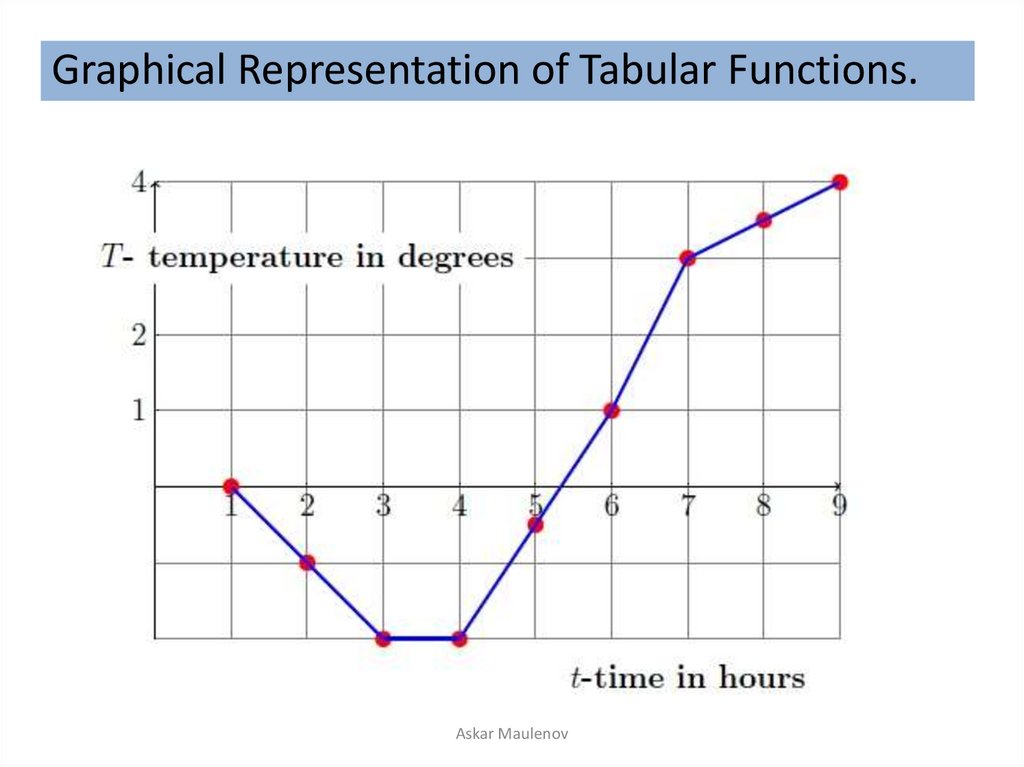 Graphical Representation of Tabular Functions.

4

$T$- temperature in degrees

2

1

1 2 3 4 5 6 7 8 9

$t$-time in hours

Askar Maulenov